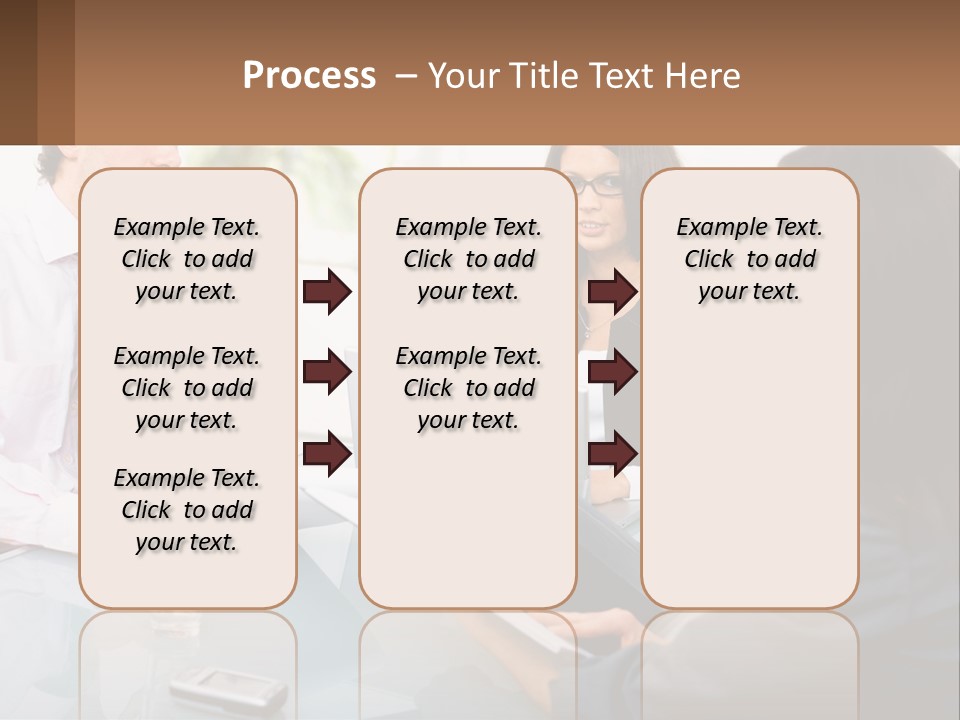 Process – Your Title Text Here

Example Text. Click to add your text.

Example Text. Click to add your text.

Example Text. Click to add your text.

Example Text. Click to add your text.

Example Text. Click to add your text.

Example Text. Click to add your text.